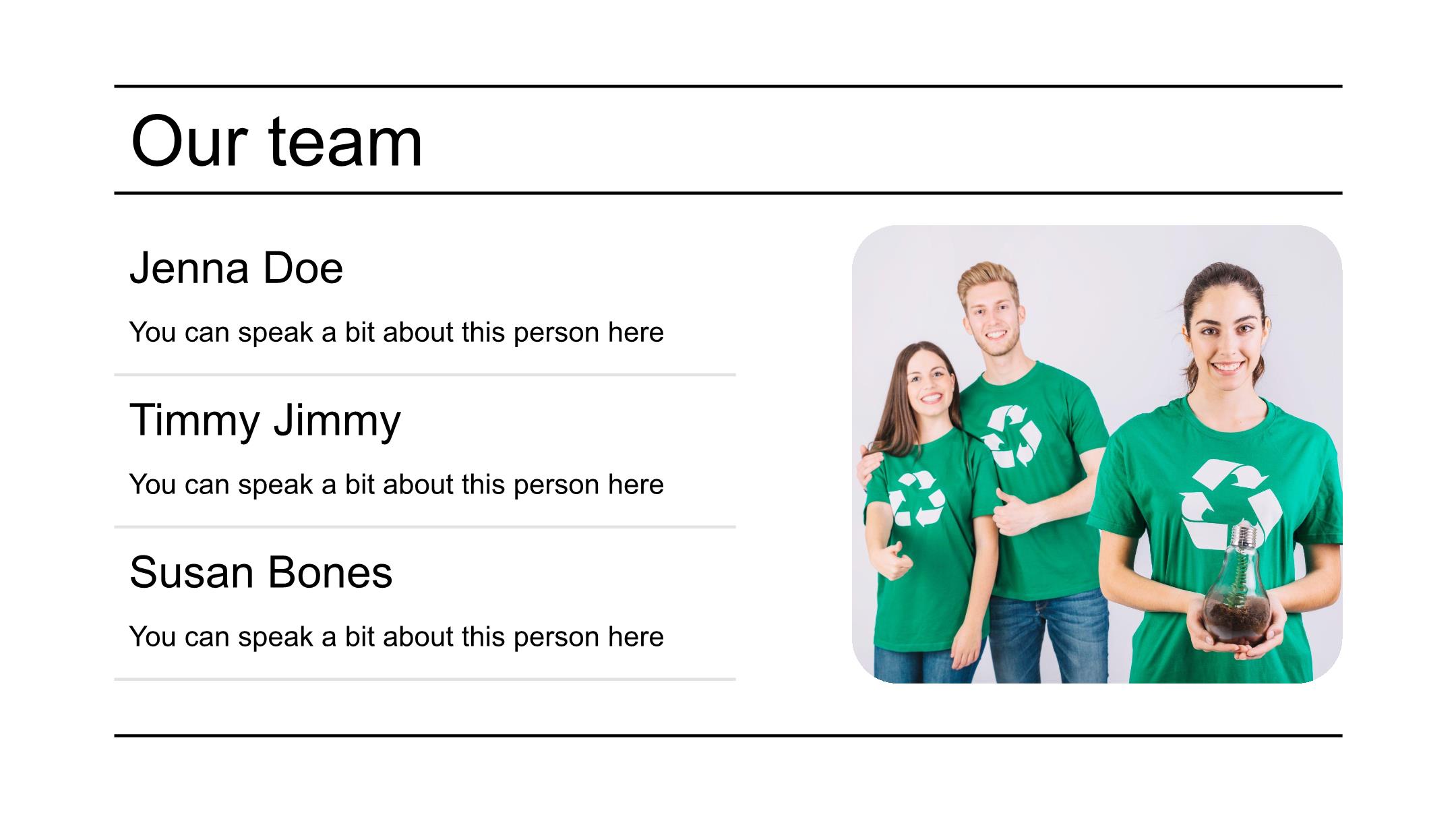 Our team

Jenna Doe

You can speak a bit about this person here

Timmy Jimmy

You can speak a bit about this person here

Susan Bones

You can speak a bit about this person here